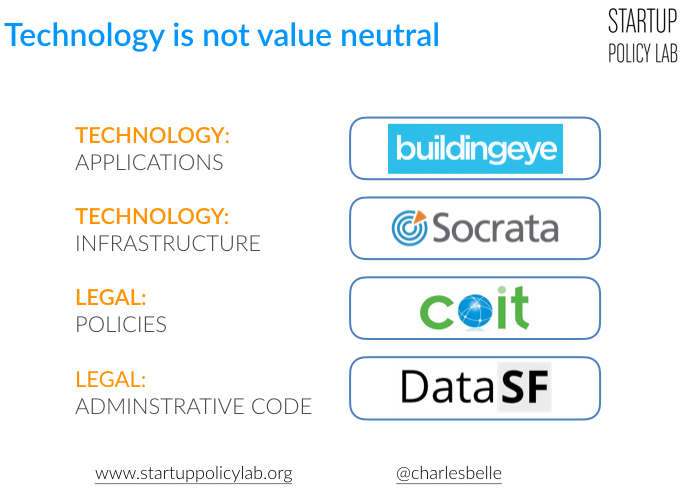 Technology is not value neutral

STARTUP
POLICY LAB

TECHNOLOGY:
APPLICATIONS

buildingeye

TECHNOLOGY:
INFRASTRUCTURE

Socrata

LEGAL:
POLICIES

coit

LEGAL:
ADMINSTRATIVE CODE

DataSF

www.startuppolicylab.org

@charlesbelle